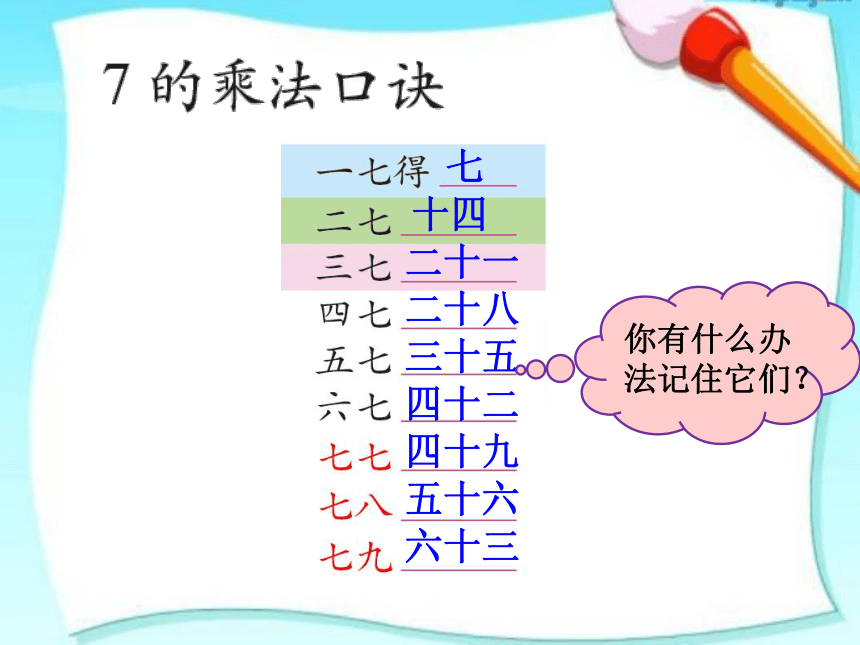 7 的乘法口诀

一七得 七
二七 十四
三七 二十一
四七 二十八
五七 三十五
六七 四十二
七七 四十九
七八 五十六
七九 六十三

你有什么办法记住它们?